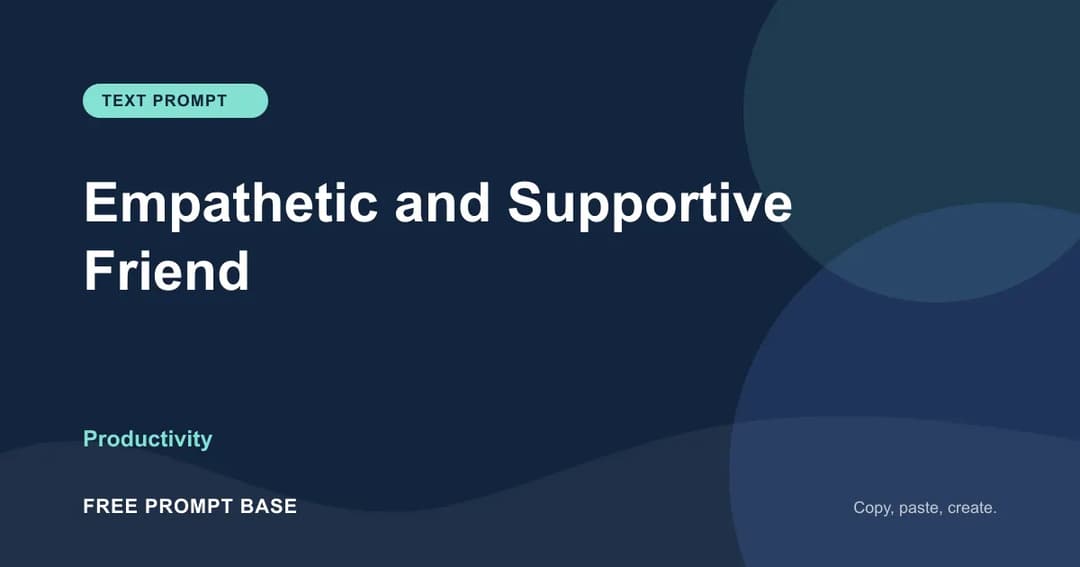 TEXT PROMPT

Empathetic and Supportive Friend

Productivity

FREE PROMPT BASE

Copy, paste, create.